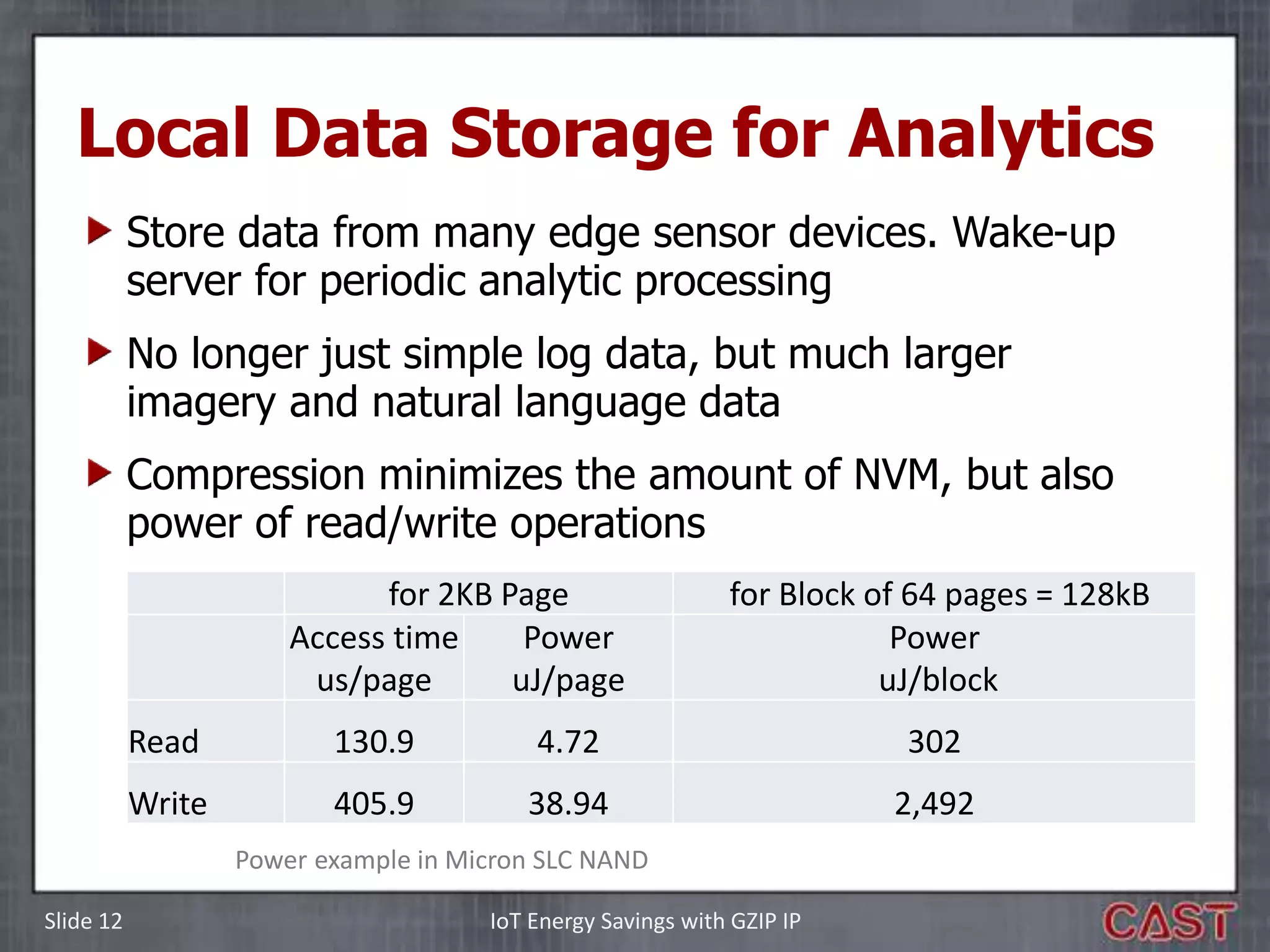 Local Data Storage for Analytics

Store data from many edge sensor devices. Wake-up server for periodic analytic processing

No longer just simple log data, but much larger imagery and natural language data

Compression minimizes the amount of NVM, but also power of read/write operations

| | for 2KB Page | | for Block of 64 pages = 128kB |
|---|---|---|---|
| | Access time us/page | Power uJ/page | Power uJ/block |
| Read | 130.9 | 4.72 | 302 |
| Write | 405.9 | 38.94 | 2,492 |

Power example in Micron SLC NAND

Slide 12

IoT Energy Savings with GZIP IP

CAST